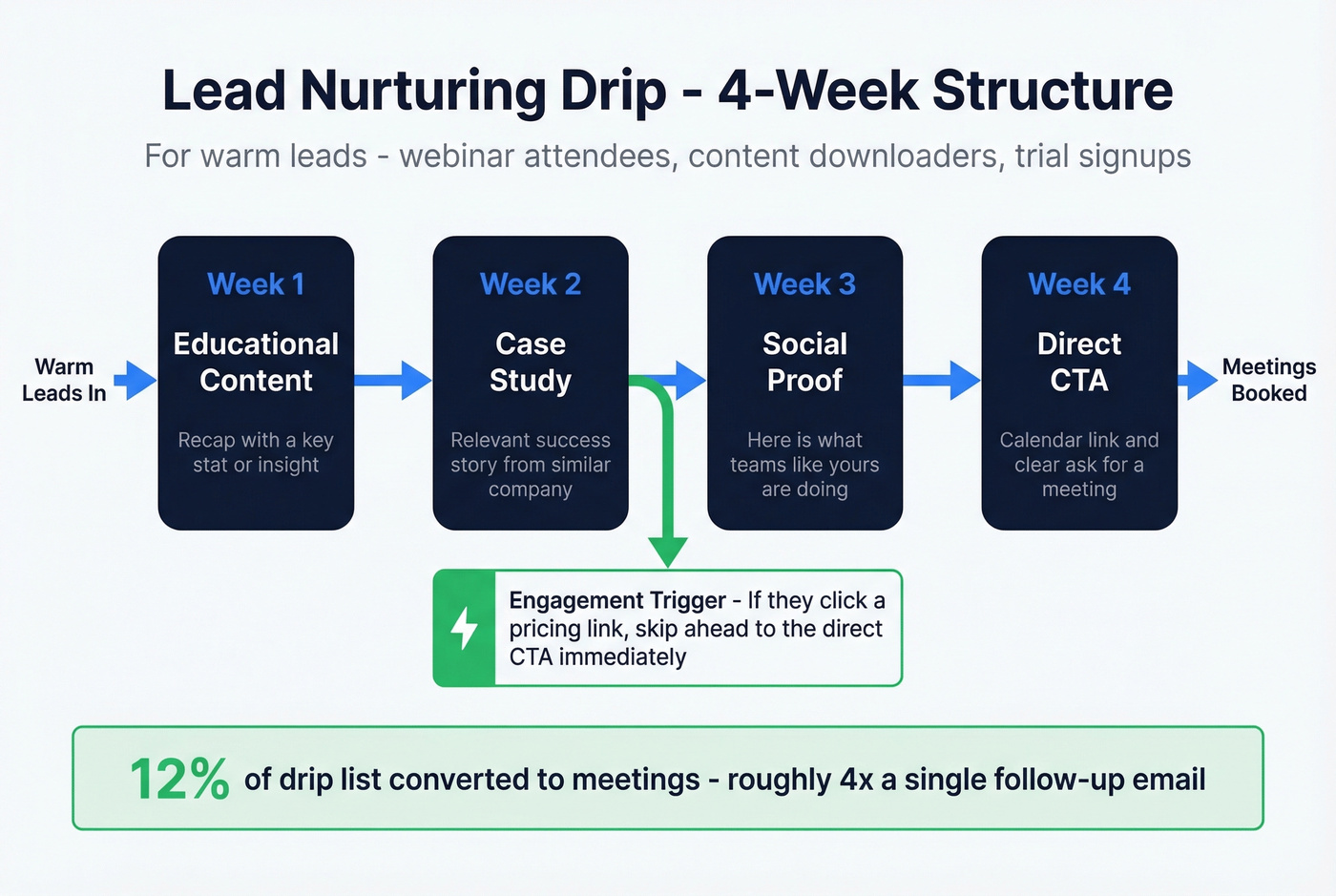 Lead Nurturing Drip - 4-Week Structure

For warm leads - webinar attendees, content downloaders, trial signups

Warm Leads In

Week 1
Educational Content
Recap with a key stat or insight

Week 2
Case Study
Relevant success story from similar company

Week 3
Social Proof
Here is what teams like yours are doing

Week 4
Direct CTA
Calendar link and clear ask for a meeting

Meetings Booked

Engagement Trigger - If they click a pricing link, skip ahead to the direct CTA immediately

12% of drip list converted to meetings - roughly 4x a single follow-up email